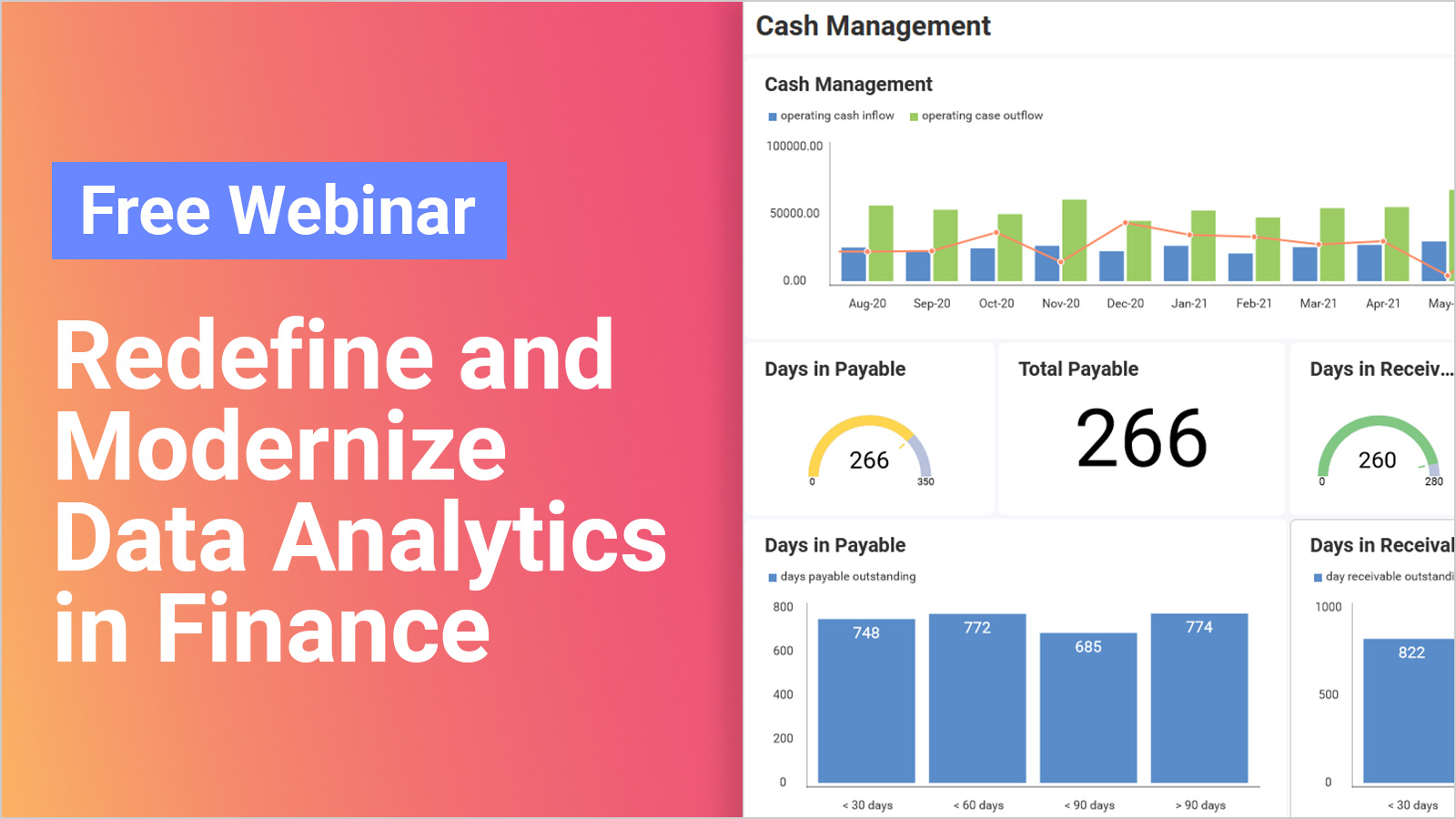 Free Webinar

Redefine and Modernize Data Analytics in Finance

Cash Management

Cash Management

operating cash inflow operating case outflow

100000.00

50000.00

0.00

Aug-20 Sep-20 Oct-20 Nov-20 Dec-20 Jan-21 Feb-21 Mar-21 Apr-21 May-

Days in Payable

266

0 350

Total Payable

266

Days in Receiv...

260

0 280

Days in Payable

days payable outstanding

800

600

400

200

0

748 772 685 774

< 30 days < 60 days < 90 days > 90 days

Days in Receival

day receivable outstandi

1000

500

0

822

< 30 days